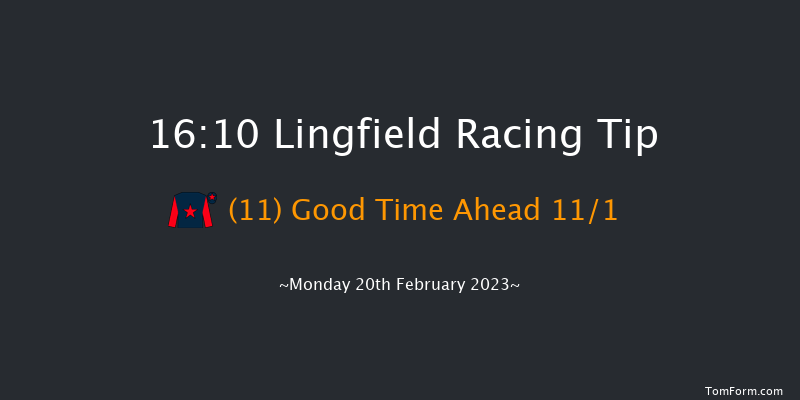 16:10 Lingfield Racing Tip

(11) Good Time Ahead 11/1

~Monday 20th February 2023~

TomForm.com